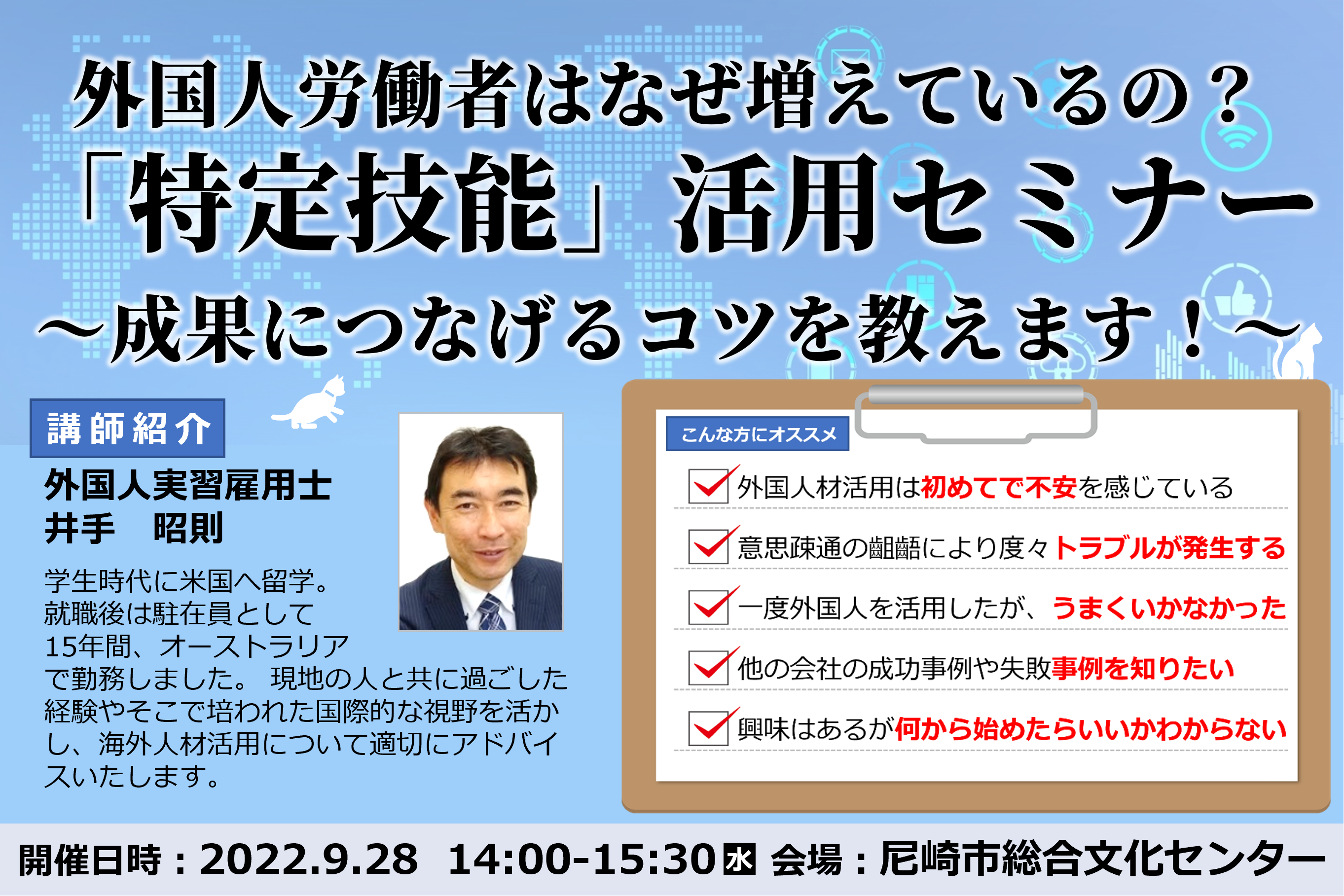 外国人労働者はなぜ増えているの？
「特定技能」活用セミナー
～成果につなげるコツを教えます！～

講師紹介

外国人実習雇用士
井手　昭則

学生時代に米国へ留学。就職後は駐在員として15年間、オーストラリアで勤務しました。 現地の人と共に過ごした経験やそこで培われた国際的な視野を活かし、海外人材活用について適切にアドバイスいたします。

こんな方にオススメ

外国人材活用は初めてで不安を感じている

意思疎通の齟齬により度々トラブルが発生する

一度外国人を活用したが、うまくいかなかった

他の会社の成功事例や失敗事例を知りたい

興味はあるが何から始めたらいいかわからない

開催日時：2022.9.28　14:00-15:30 水 会場：尼崎市総合文化センター